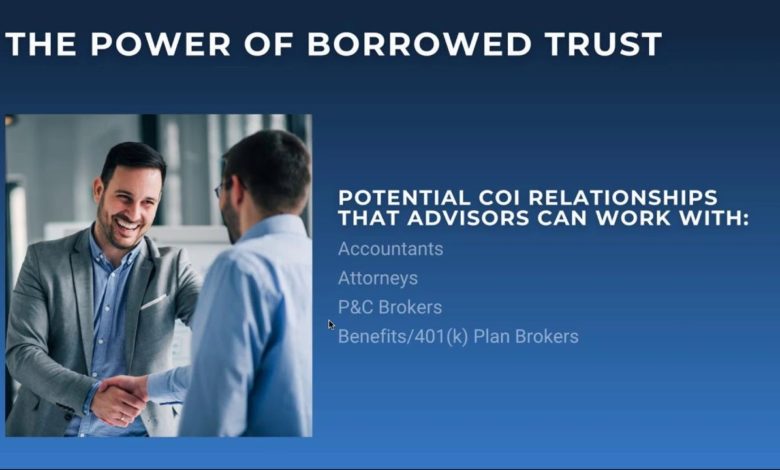 THE POWER OF BORROWED TRUST

POTENTIAL COI RELATIONSHIPS THAT ADVISORS CAN WORK WITH:

Accountants

Attorneys

P&C Brokers

Benefits/401(k) Plan Brokers